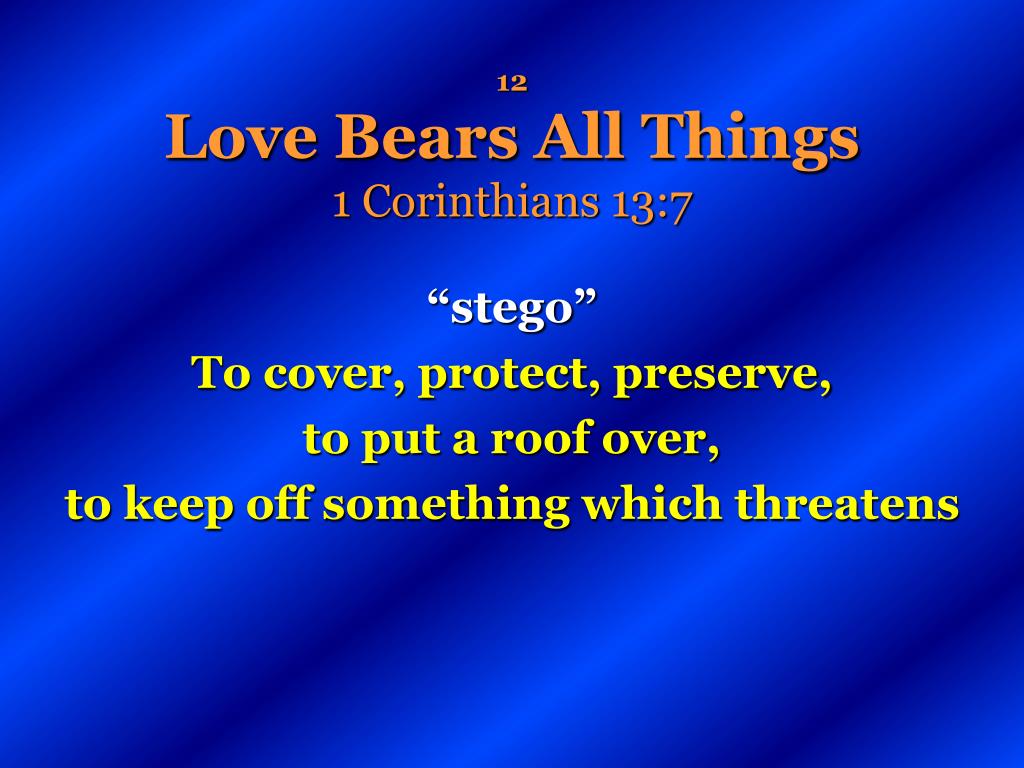 12

Love Bears All Things

1 Corinthians 13:7

“stego”

To cover, protect, preserve,
to put a roof over,
to keep off something which threatens